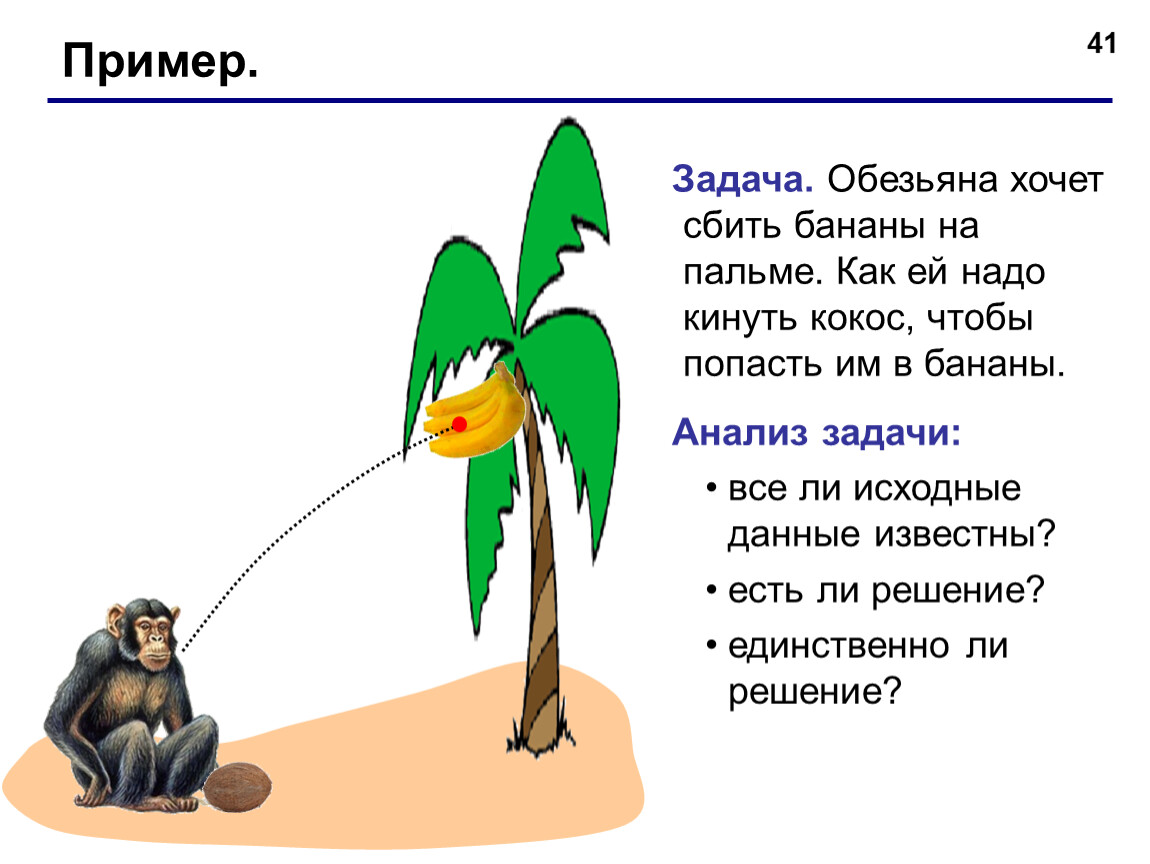 Пример.

41

Задача. Обезьяна хочет сбить бананы на пальме. Как ей надо кинуть кокос, чтобы попасть им в бананы.

Анализ задачи:

• все ли исходные данные известны?
• есть ли решение?
• единственно ли решение?